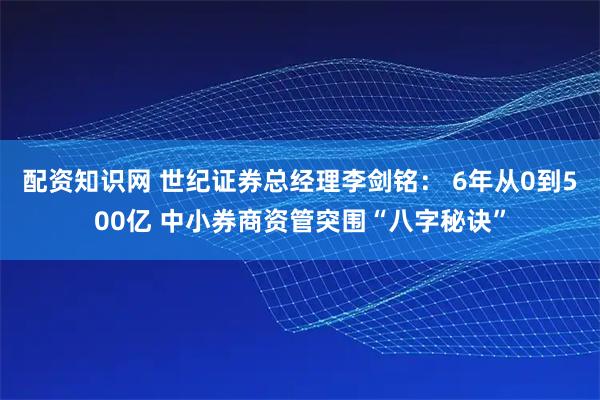 配资知识网 世纪证券总经理李剑铭： 6年从0到500亿 中小券商资管突围“八字秘诀”